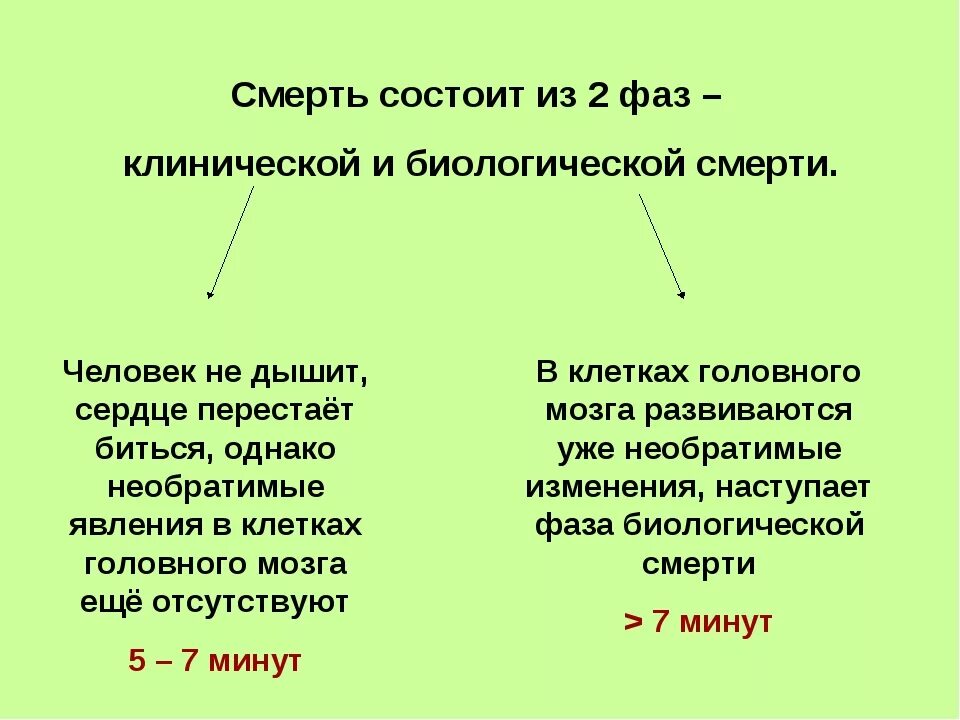 Смерть состоит из 2 фаз – клинической и биологической смерти.

Человек не дышит, сердце перестаёт биться, однако необратимые явления в клетках головного мозга ещё отсутствуют

5 – 7 минут

В клетках головного мозга развиваются уже необратимые изменения, наступает фаза биологической смерти

> 7 минут